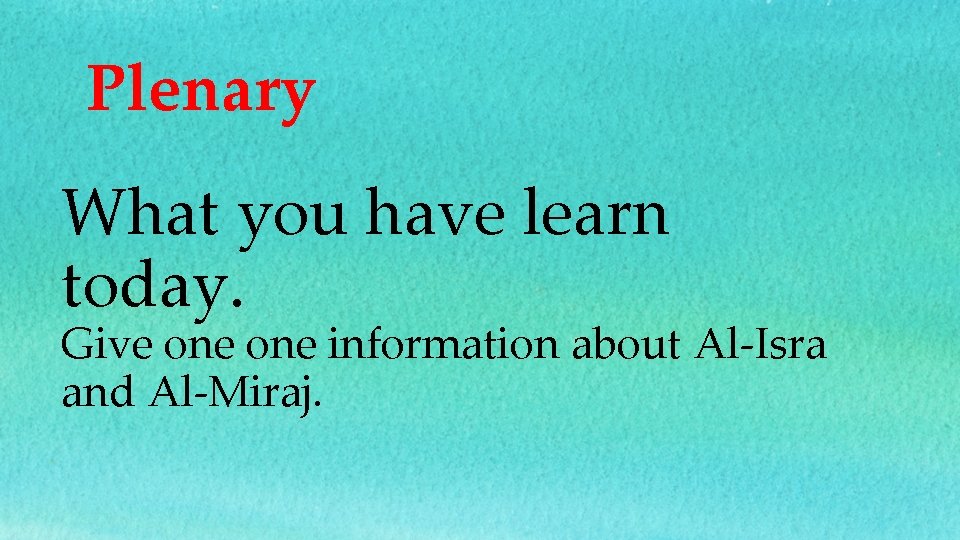 Plenary

What you have learn today.

Give one one information about Al-Isra and Al-Miraj.